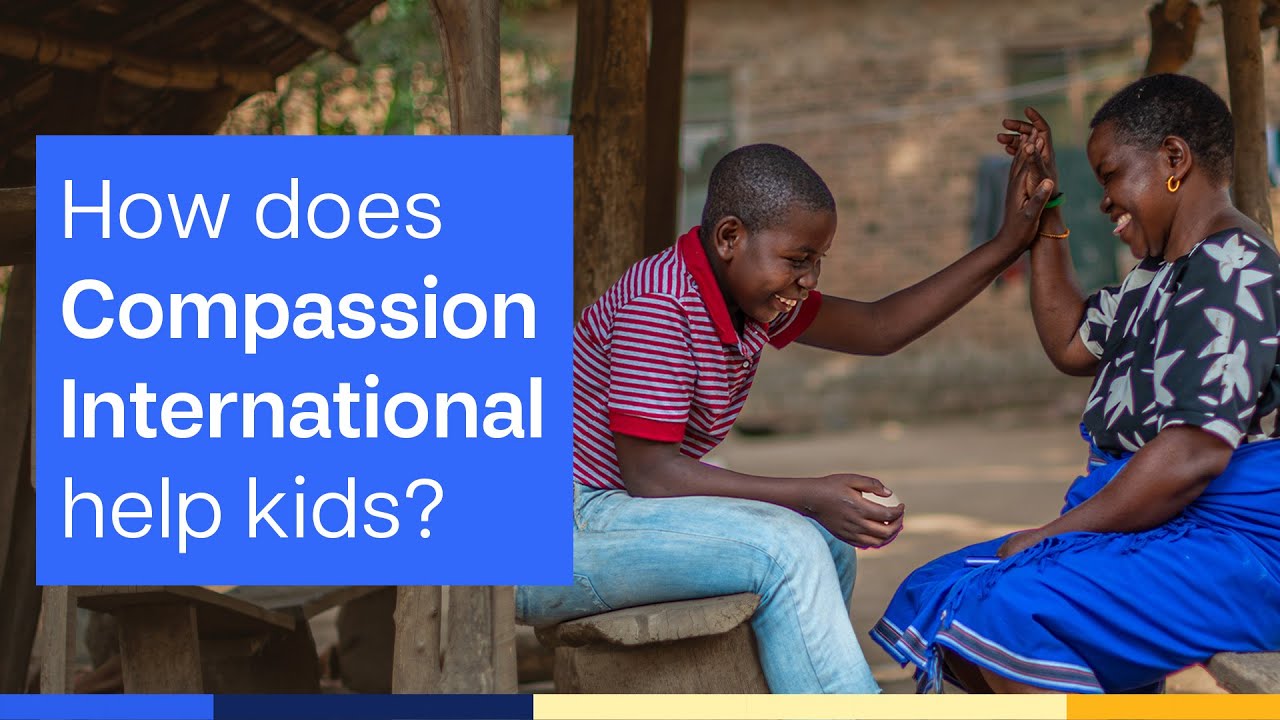 How does Compassion International help kids?